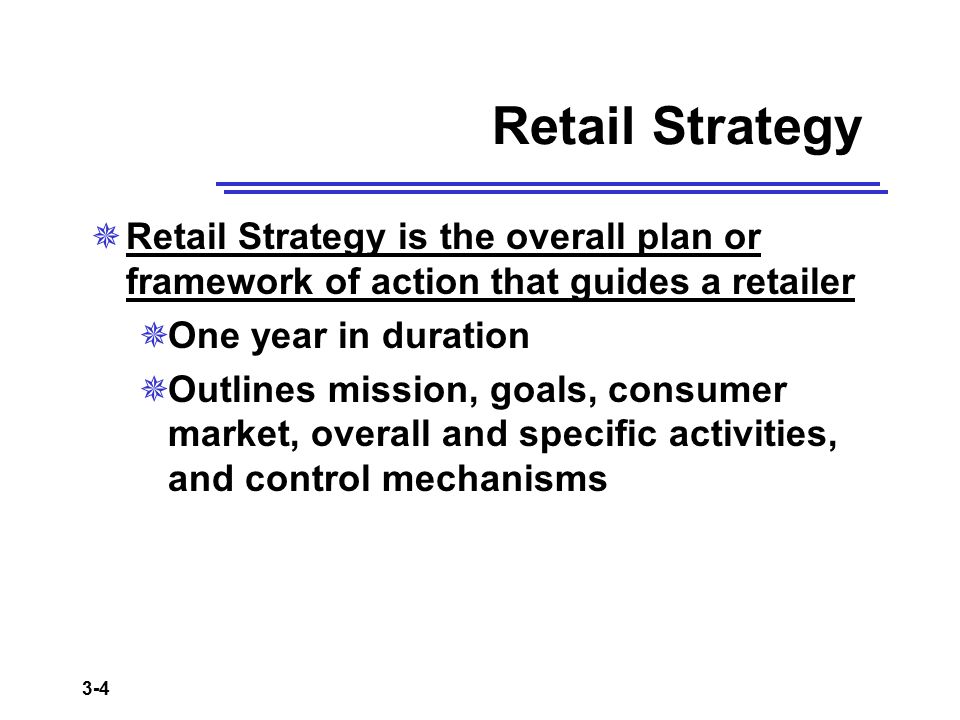 Retail Strategy

Retail Strategy is the overall plan or framework of action that guides a retailer

One year in duration

Outlines mission, goals, consumer market, overall and specific activities, and control mechanisms

3-4